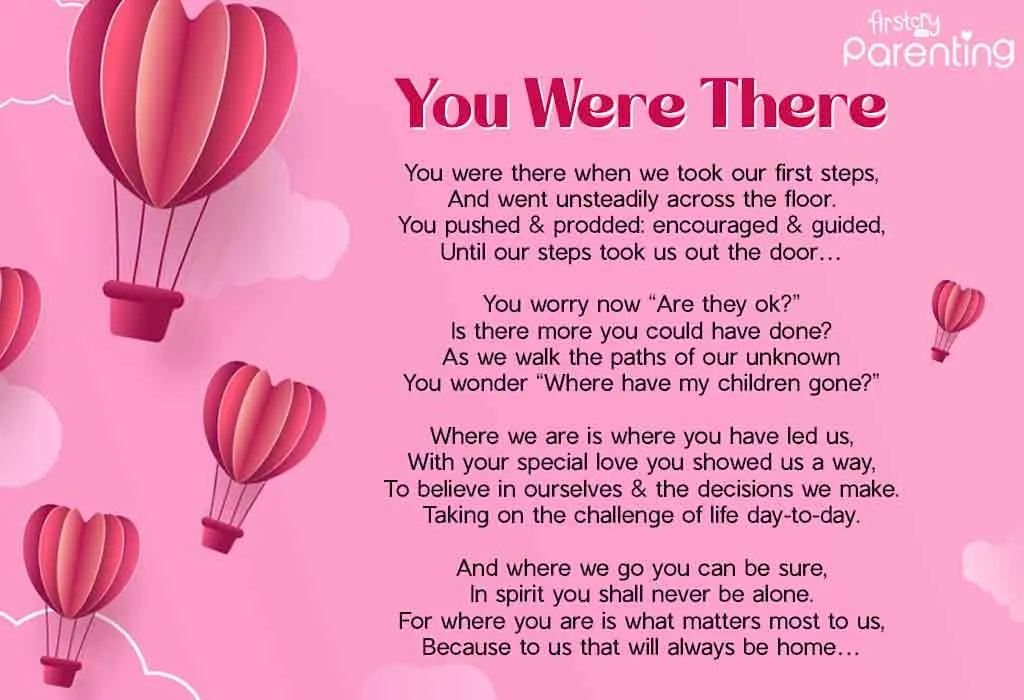 firstcry Parenting

You Were There

You were there when we took our first steps,
And went unsteadily across the floor.
You pushed & prodded: encouraged & guided,
Until our steps took us out the door…

You worry now "Are they ok?"
Is there more you could have done?
As we walk the paths of our unknown
You wonder "Where have my children gone?"

Where we are is where you have led us,
With your special love you showed us a way,
To believe in ourselves & the decisions we make.
Taking on the challenge of life day-to-day.

And where we go you can be sure,
In spirit you shall never be alone.
For where you are is what matters most to us,
Because to us that will always be home…